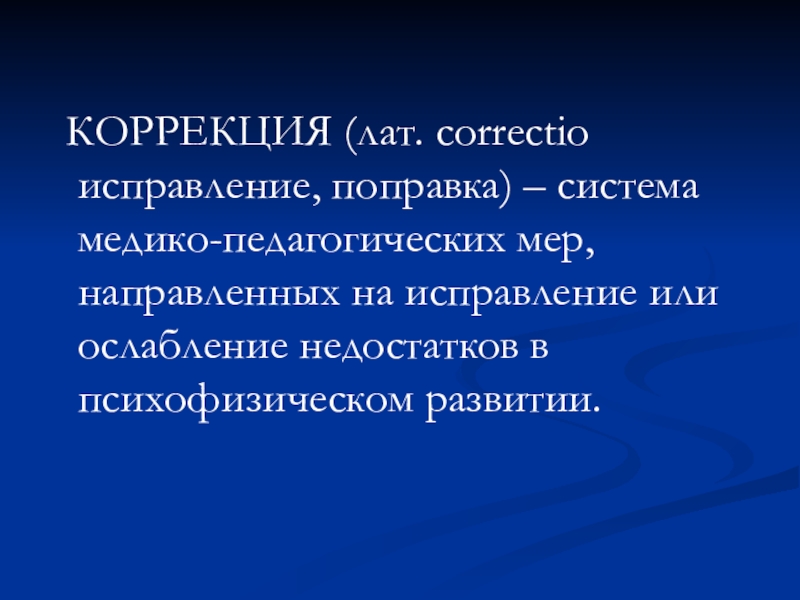 КОРРЕКЦИЯ (лат. correctio исправление, поправка) – система медико-педагогических мер, направленных на исправление или ослабление недостатков в психофизическом развитии.